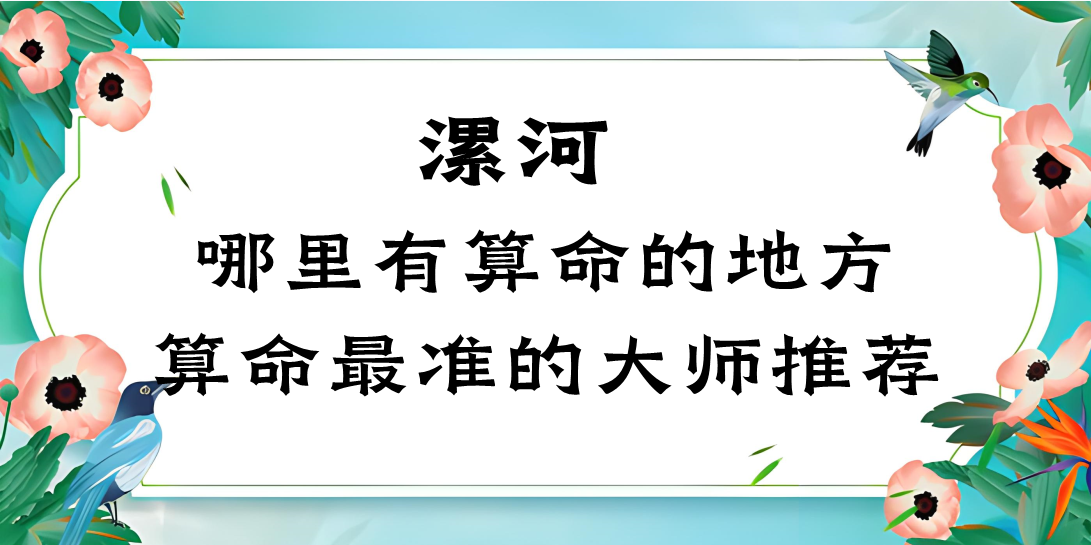 漯河

哪里有算命的地方

算命最准的大师推荐